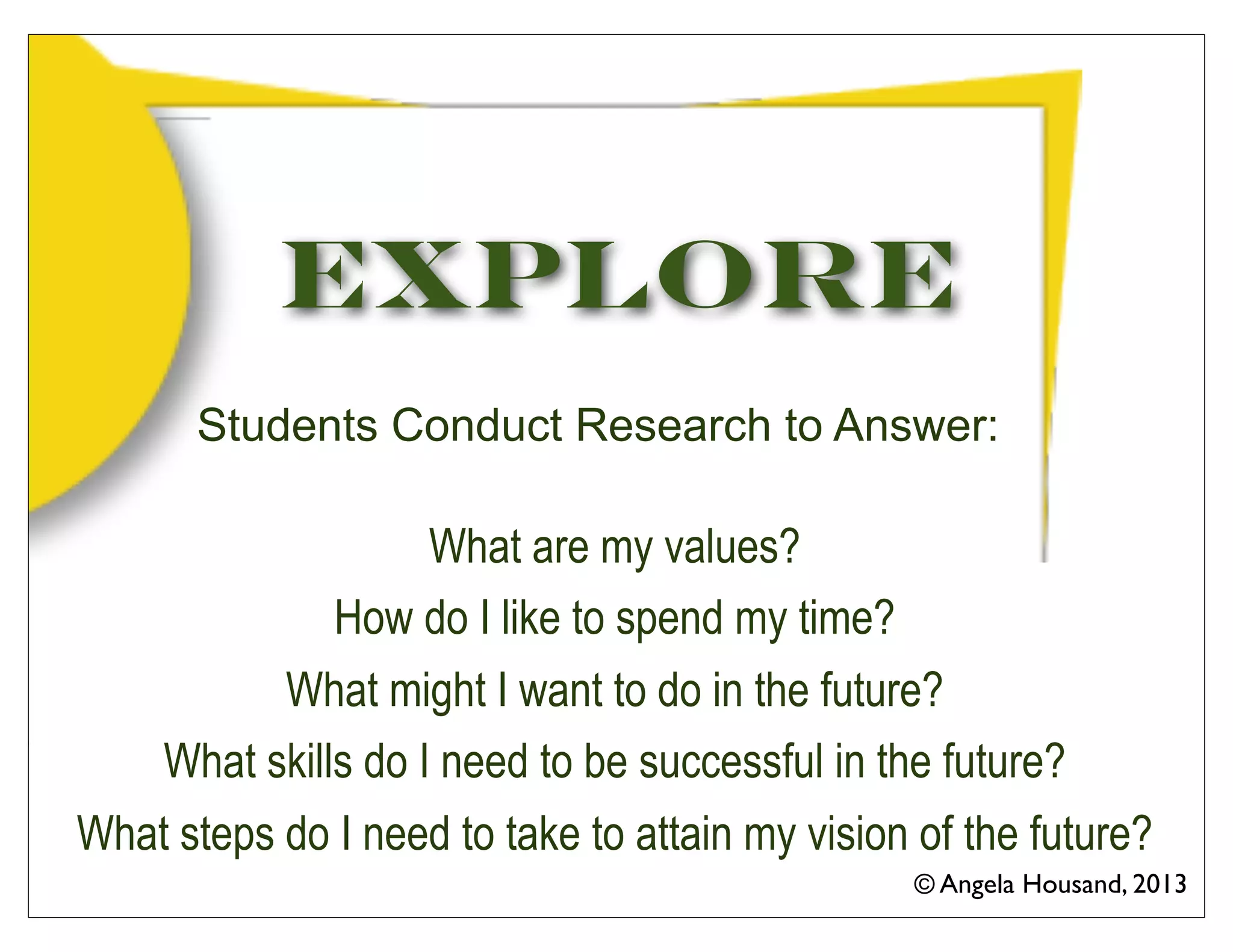 EXPLORE

Students Conduct Research to Answer:

What are my values?

How do I like to spend my time?

What might I want to do in the future?

What skills do I need to be successful in the future?

What steps do I need to take to attain my vision of the future?

© Angela Housand, 2013